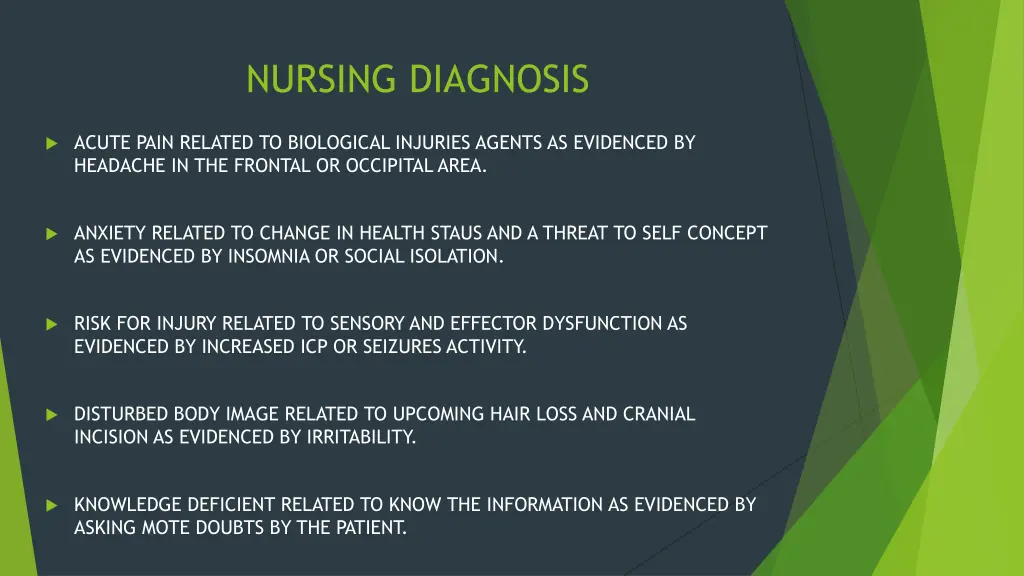 NURSING DIAGNOSIS

ACUTE PAIN RELATED TO BIOLOGICAL INJURIES AGENTS AS EVIDENCED BY HEADACHE IN THE FRONTAL OR OCCIPITAL AREA.

ANXIETY RELATED TO CHANGE IN HEALTH STAUS AND A THREAT TO SELF CONCEPT AS EVIDENCED BY INSOMNIA OR SOCIAL ISOLATION.

RISK FOR INJURY RELATED TO SENSORY AND EFFECTOR DYSFUNCTION AS EVIDENCED BY INCREASED ICP OR SEIZURES ACTIVITY.

DISTURBED BODY IMAGE RELATED TO UPCOMING HAIR LOSS AND CRANIAL INCISION AS EVIDENCED BY IRRITABILITY.

KNOWLEDGE DEFICIENT RELATED TO KNOW THE INFORMATION AS EVIDENCED BY ASKING MOTE DOUBTS BY THE PATIENT.